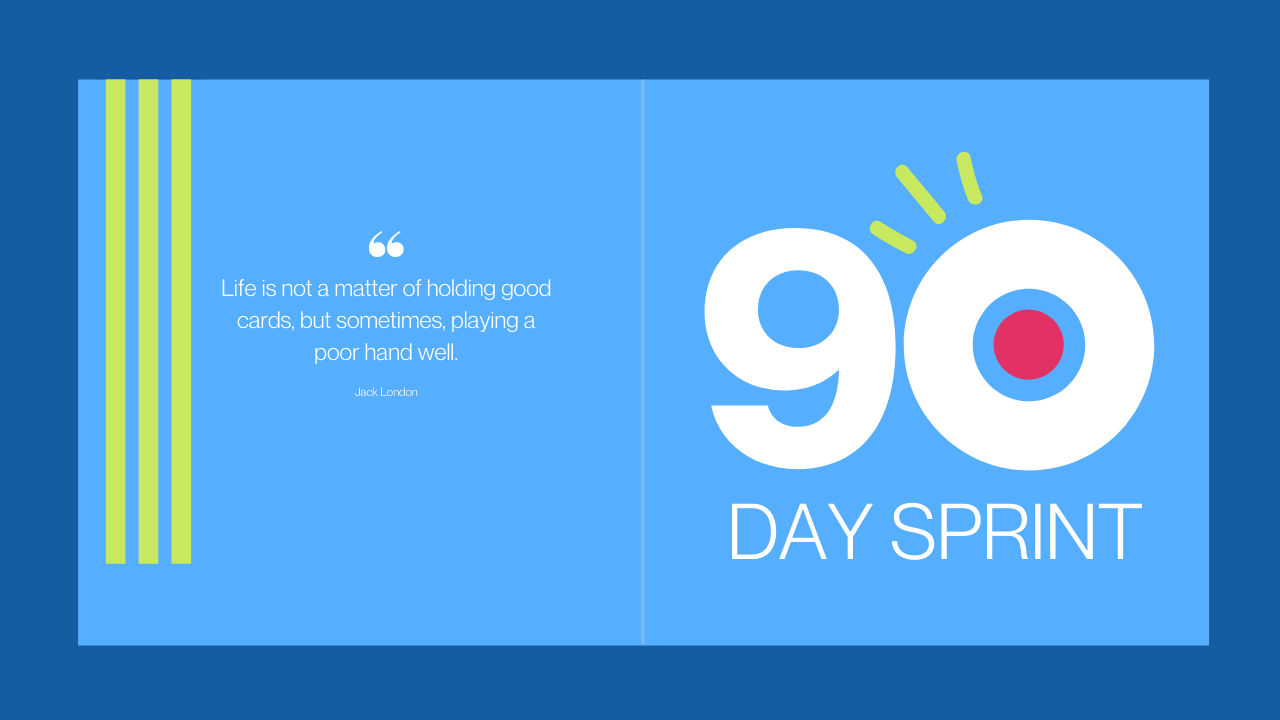 “

Life is not a matter of holding good cards, but sometimes, playing a poor hand well.

Jack London

90

DAY SPRINT